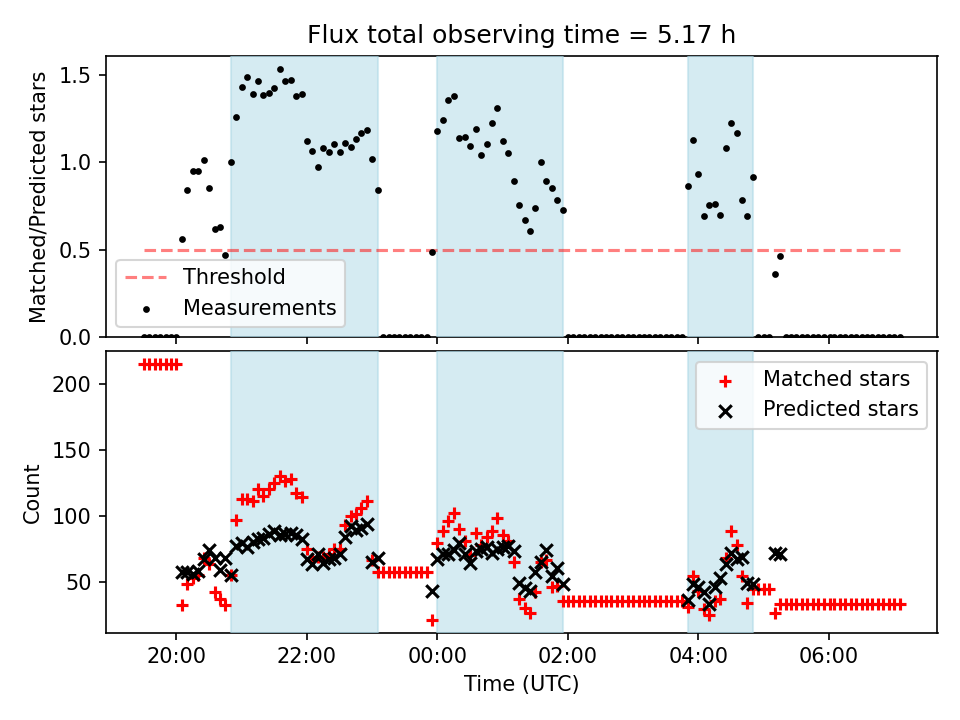 Flux total observing time = 5.17 h

Matched/Predicted stars

1.5
1.0
0.5
0.0

Threshold
Measurements

Count

200
150
100
50

Matched stars
Predicted stars

20:00
22:00
00:00
02:00
04:00
06:00

Time (UTC)